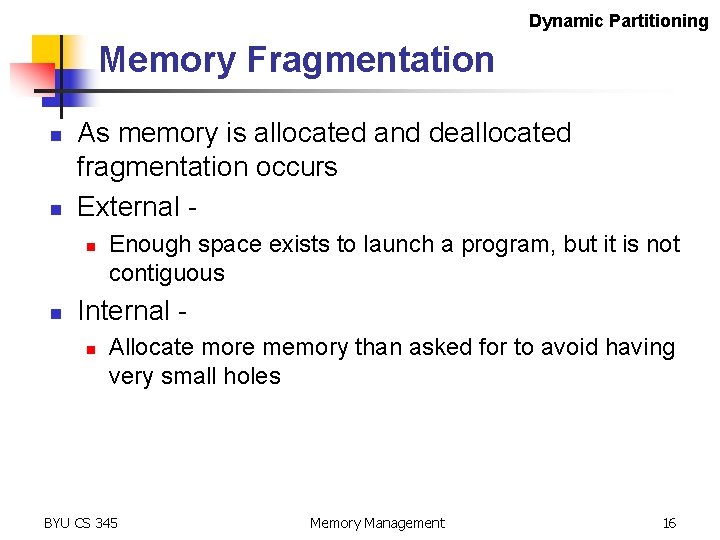 Dynamic Partitioning

Memory Fragmentation

• As memory is allocated and deallocated fragmentation occurs
• External -
• Enough space exists to launch a program, but it is not contiguous
• Internal -
• Allocate more memory than asked for to avoid having very small holes

BYU CS 345 Memory Management 16